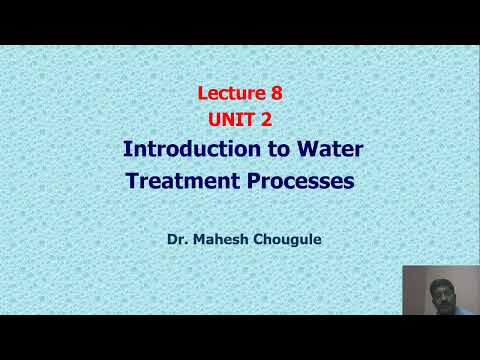 Lecture 8
UNIT 2
Introduction to Water Treatment Processes

Dr. Mahesh Chougule